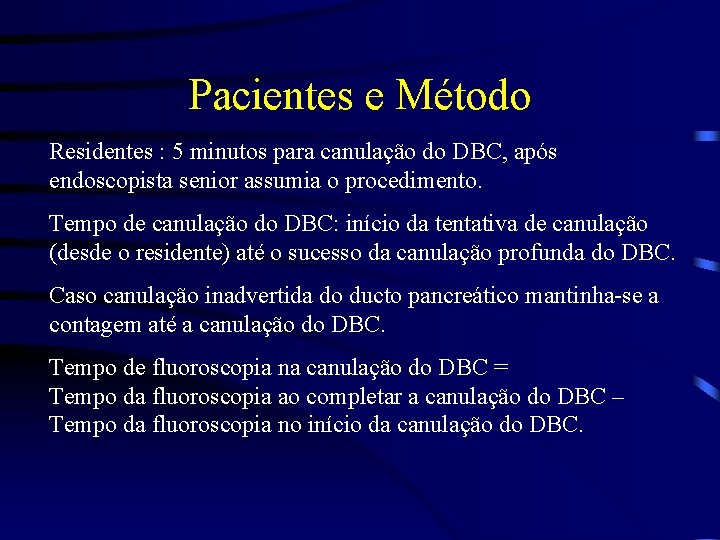 Pacientes e Método

Residentes : 5 minutos para canulação do DBC, após endoscopista senior assumia o procedimento.

Tempo de canulação do DBC: início da tentativa de canulação (desde o residente) até o sucesso da canulação profunda do DBC.

Caso canulação inadvertida do ducto pancreático mantinha-se a contagem até a canulação do DBC.

Tempo de fluoroscopia na canulação do DBC =
Tempo da fluoroscopia ao completar a canulação do DBC –
Tempo da fluoroscopia no início da canulação do DBC.